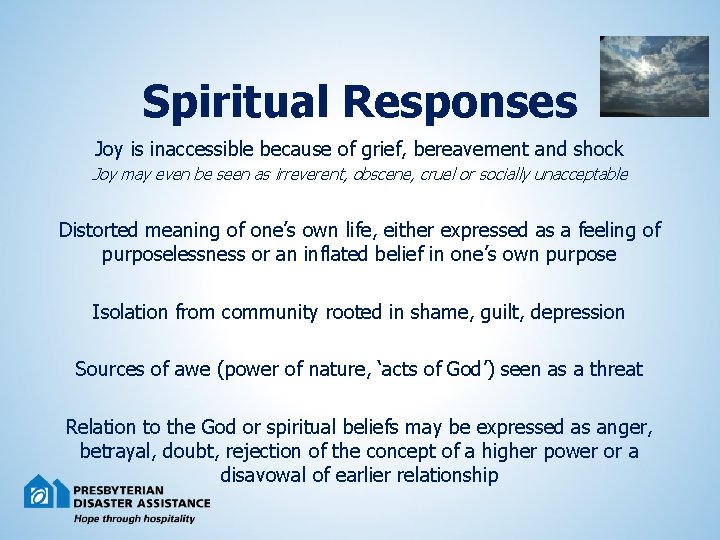 Spiritual Responses

Joy is inaccessible because of grief, bereavement and shock

Joy may even be seen as irreverent, obscene, cruel or socially unacceptable

Distorted meaning of one's own life, either expressed as a feeling of purposelessness or an inflated belief in one's own purpose

Isolation from community rooted in shame, guilt, depression

Sources of awe (power of nature, 'acts of God') seen as a threat

Relation to the God or spiritual beliefs may be expressed as anger, betrayal, doubt, rejection of the concept of a higher power or a disavowal of earlier relationship

PRESBYTERIAN
DISASTER ASSISTANCE
Hope through hospitality